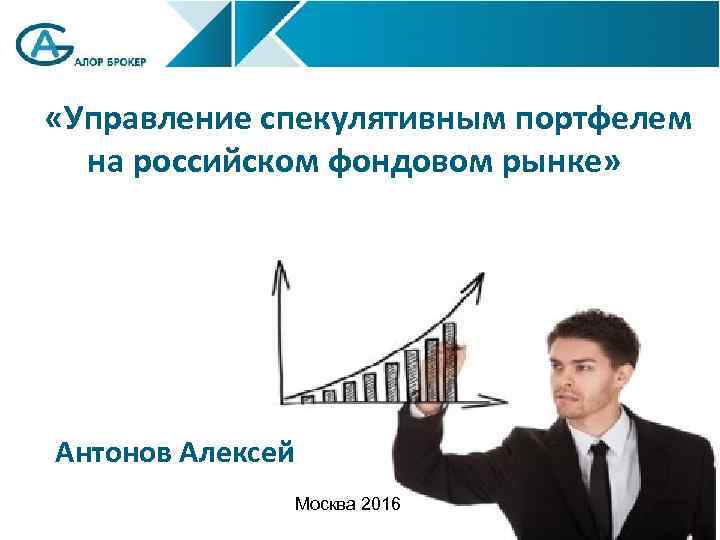 АЛОР БРОКЕР

«Управление спекулятивным портфелем на российском фондовом рынке»

Антонов Алексей

Москва 2016